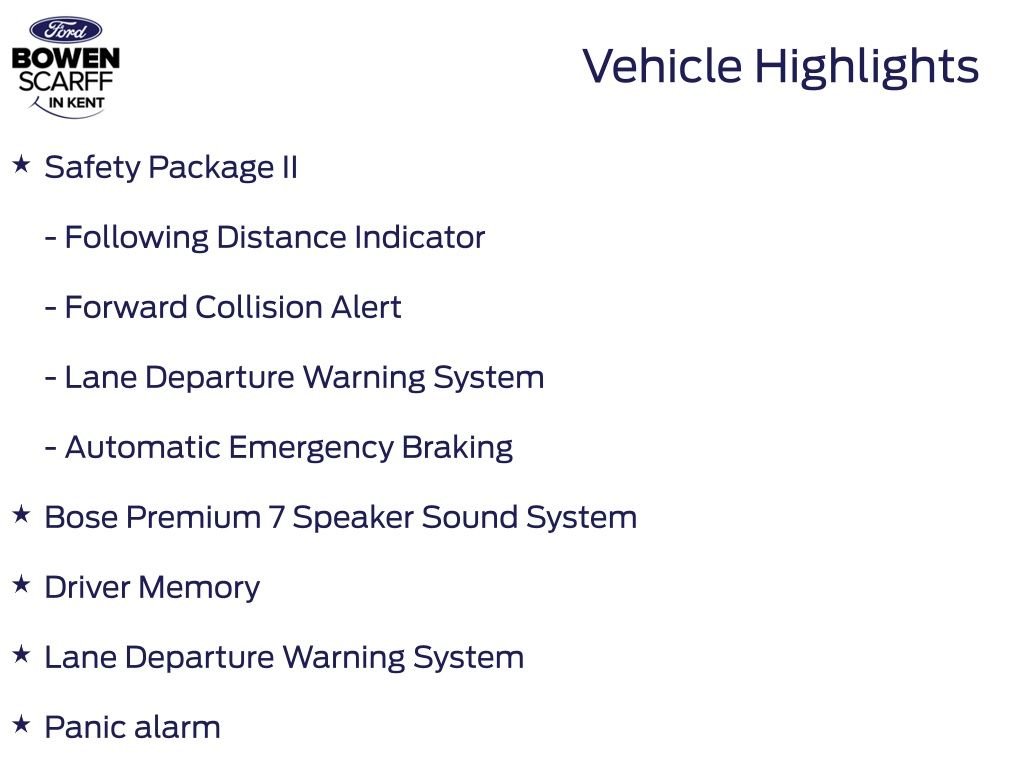 Ford
BOWEN
SCARFF
IN KENT

Vehicle Highlights

★ Safety Package II

- Following Distance Indicator

- Forward Collision Alert

- Lane Departure Warning System

- Automatic Emergency Braking

★ Bose Premium 7 Speaker Sound System

★ Driver Memory

★ Lane Departure Warning System

★ Panic alarm